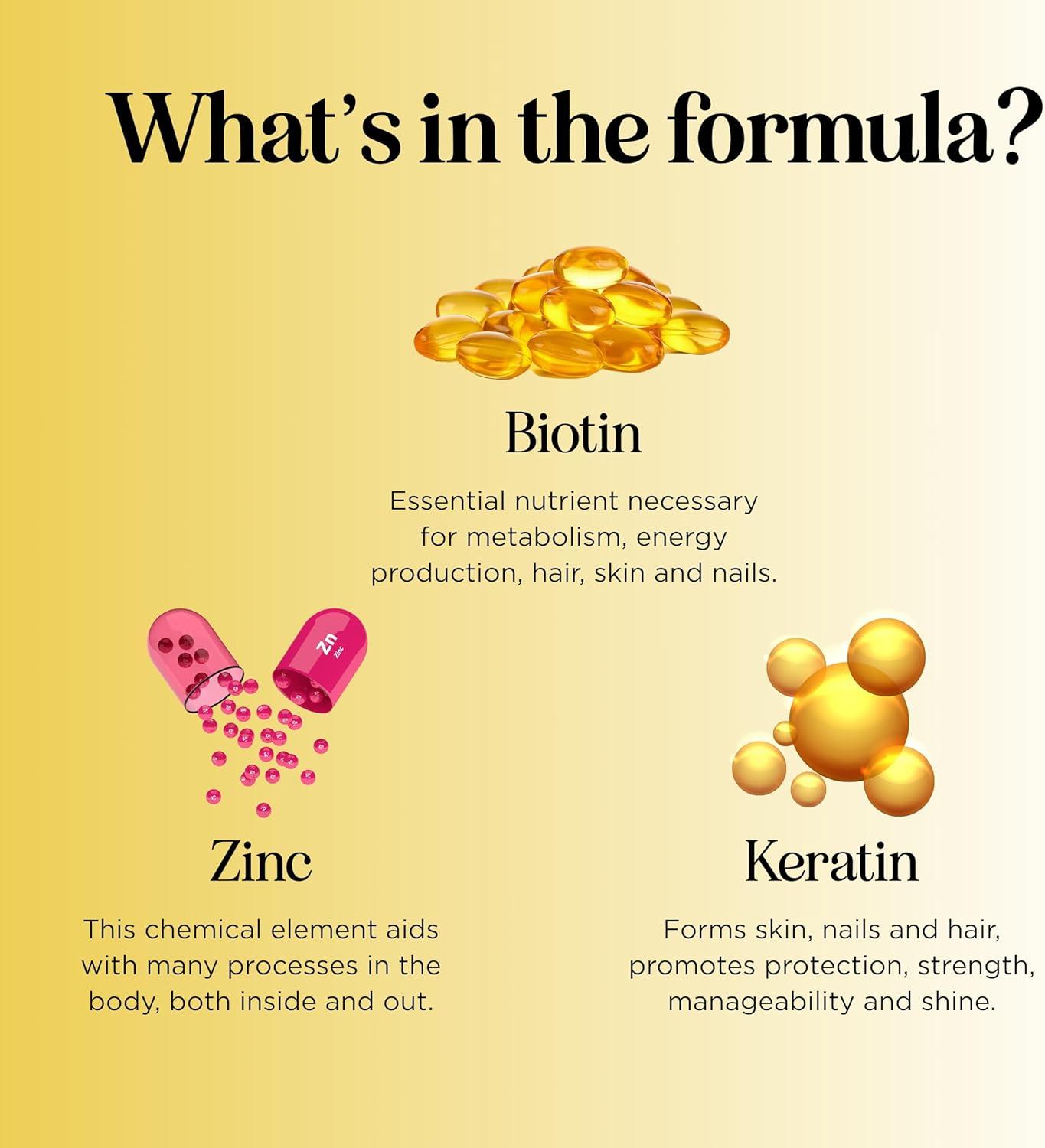 What's in the formula?

Biotin

Essential nutrient necessary for metabolism, energy production, hair, skin and nails.

Zn
Zinc

Zinc

This chemical element aids with many processes in the body, both inside and out.

Keratin

Forms skin, nails and hair, promotes protection, strength, manageability and shine.